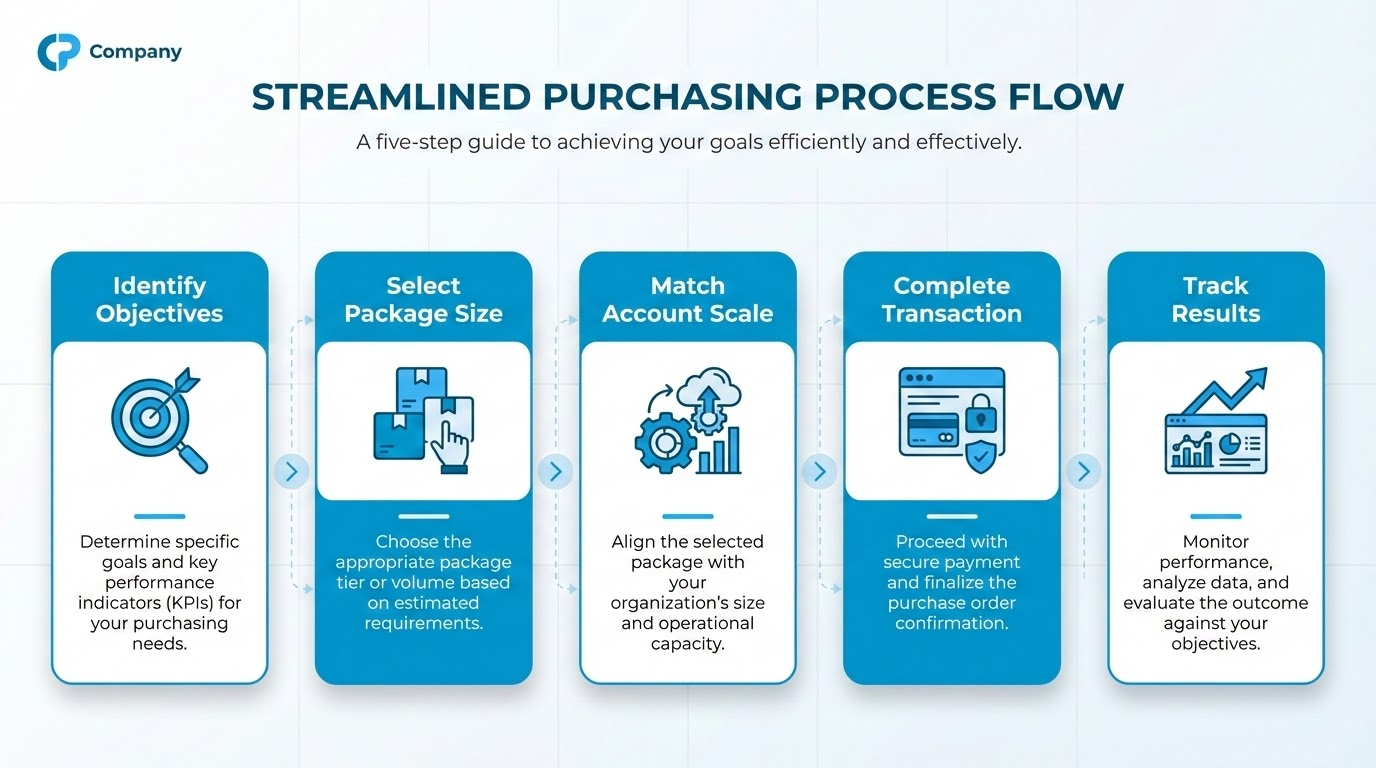 Company

STREAMLINED PURCHASING PROCESS FLOW

A five-step guide to achieving your goals efficiently and effectively.

Identify Objectives

Determine specific goals and key performance indicators (KPIs) for your purchasing needs.

Select Package Size

Choose the appropriate package tier or volume based on estimated requirements.

Match Account Scale

Align the selected package with your organization's size and operational capacity.

Complete Transaction

Proceed with secure payment and finalize the purchase order confirmation.

Track Results

Monitor performance, analyze data, and evaluate the outcome against your objectives.